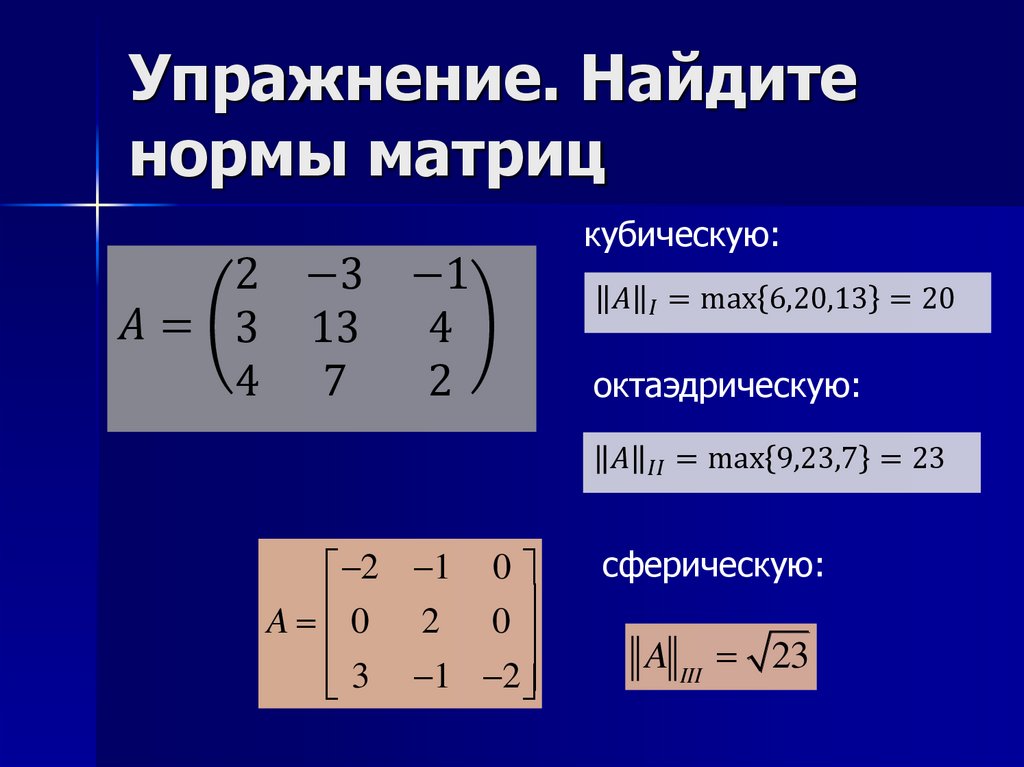 Упражнение. Найдите нормы матриц

$A = \begin{pmatrix} 2 & -3 & -1 \\ 3 & 13 & 4 \\ 4 & 7 & 2 \end{pmatrix}$

кубическую:

$\|A\|_I = \max\{6,20,13\} = 20$

октаэдрическую:

$\|A\|_{II} = \max\{9,23,7\} = 23$

$A = \begin{bmatrix} -2 & -1 & 0 \\ 0 & 2 & 0 \\ 3 & -1 & -2 \end{bmatrix}$

сферическую:

$\|A\|_{III} = \sqrt{23}$